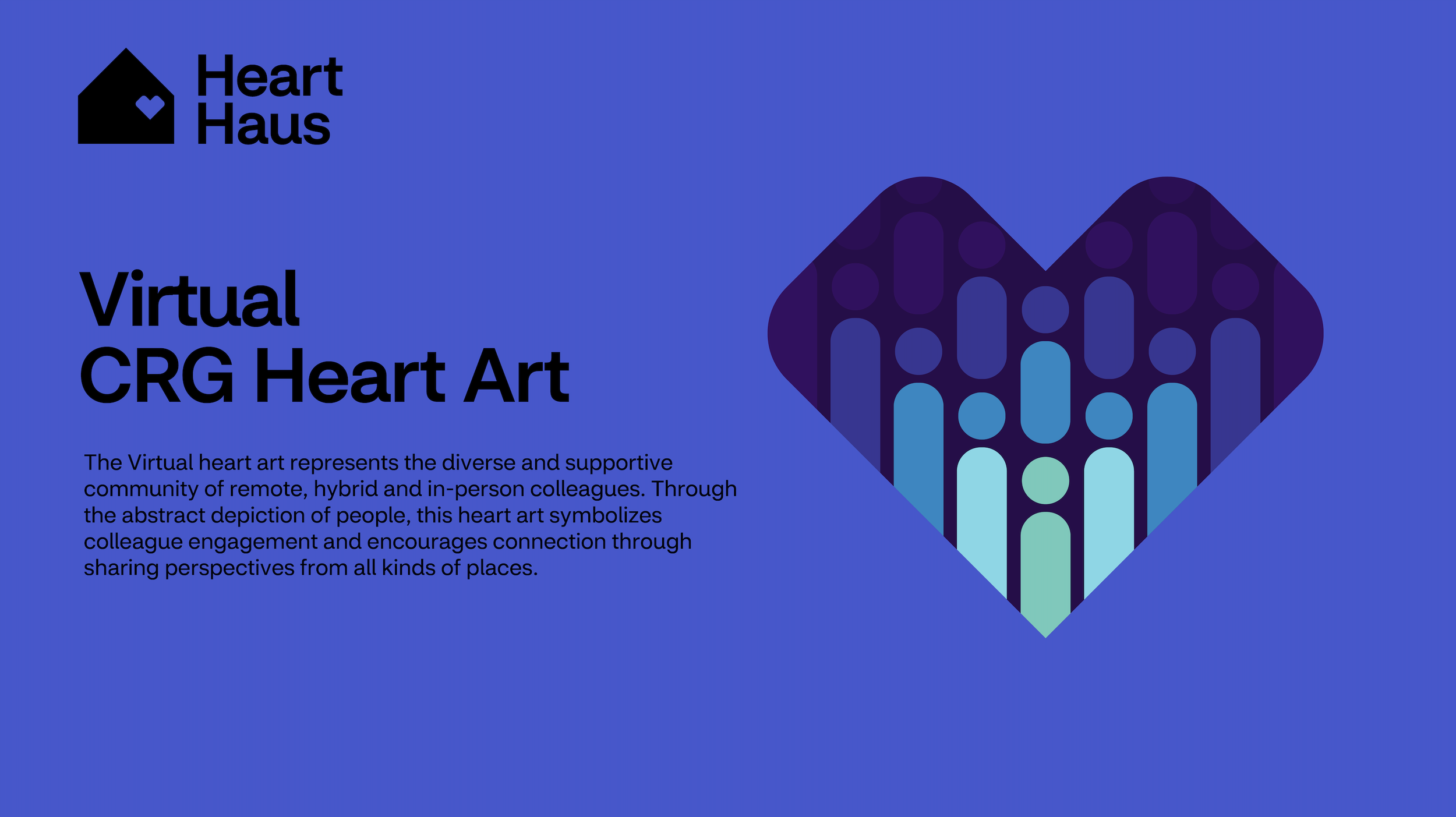 Heart Haus

Virtual
CRG Heart Art

The Virtual heart art represents the diverse and supportive community of remote, hybrid and in-person colleagues. Through the abstract depiction of people, this heart art symbolizes colleague engagement and encourages connection through sharing perspectives from all kinds of places.